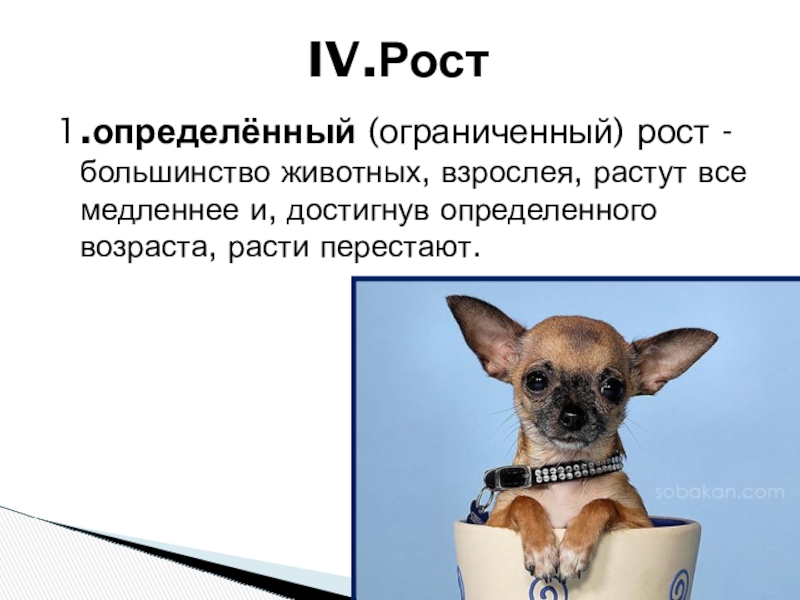 IV.Рост

1.определённый (ограниченный) рост - большинство животных, взрослея, растут все медленнее и, достигнув определенного возраста, расти перестают.

sobakan.com